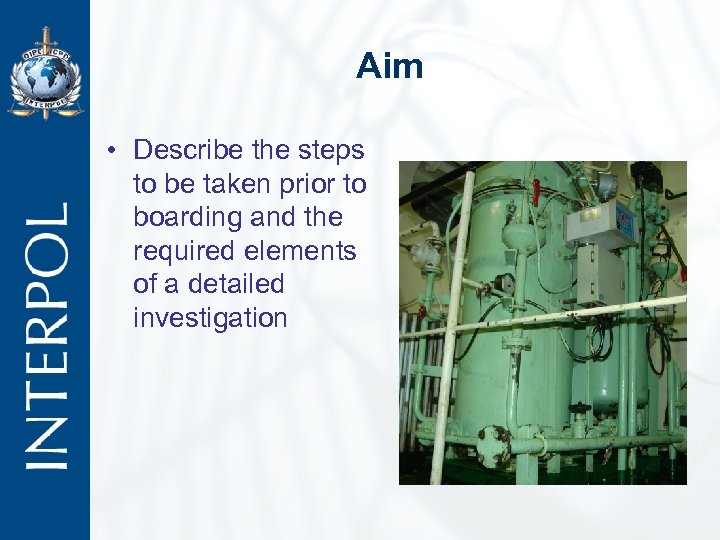 OIPC ICPO
INTERPOL

INTERPOL

Aim

• Describe the steps to be taken prior to boarding and the required elements of a detailed investigation